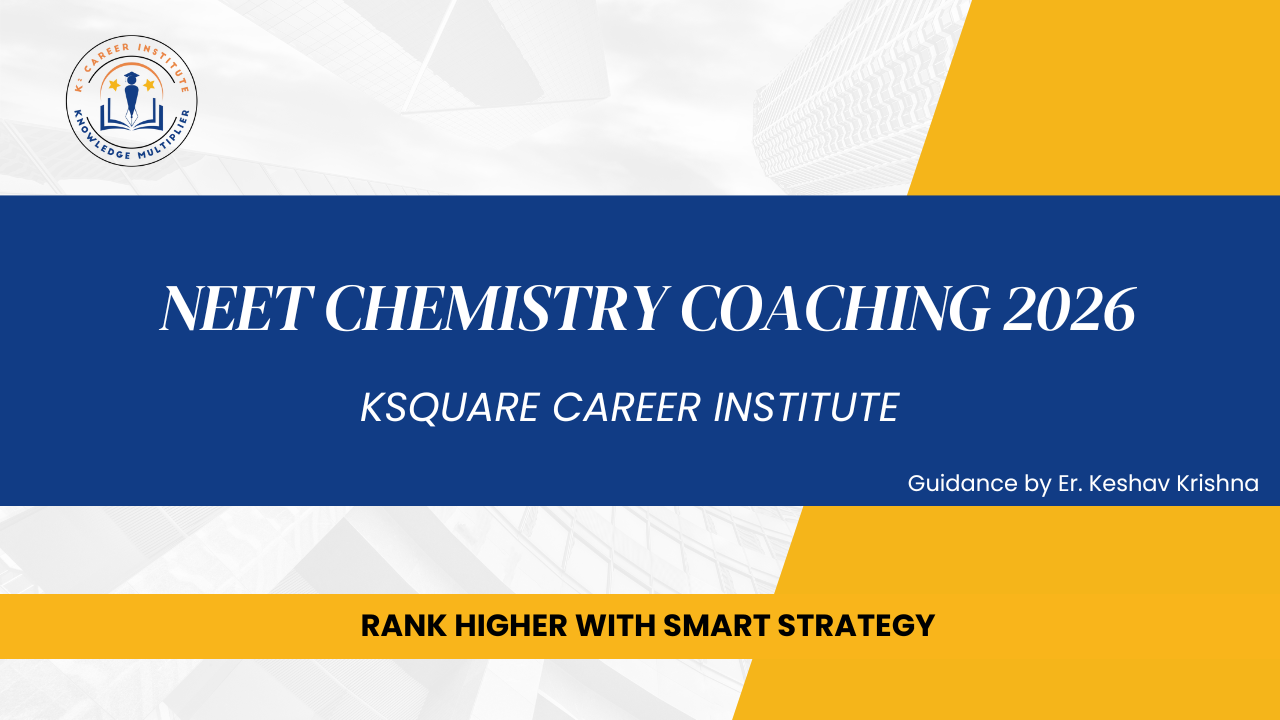 K² CAREER INSTITUTE
KNOWLEDGE MULTIPLIER

NEET CHEMISTRY COACHING 2026

KSQUARE CAREER INSTITUTE

Guidance by Er. Keshav Krishna

RANK HIGHER WITH SMART STRATEGY